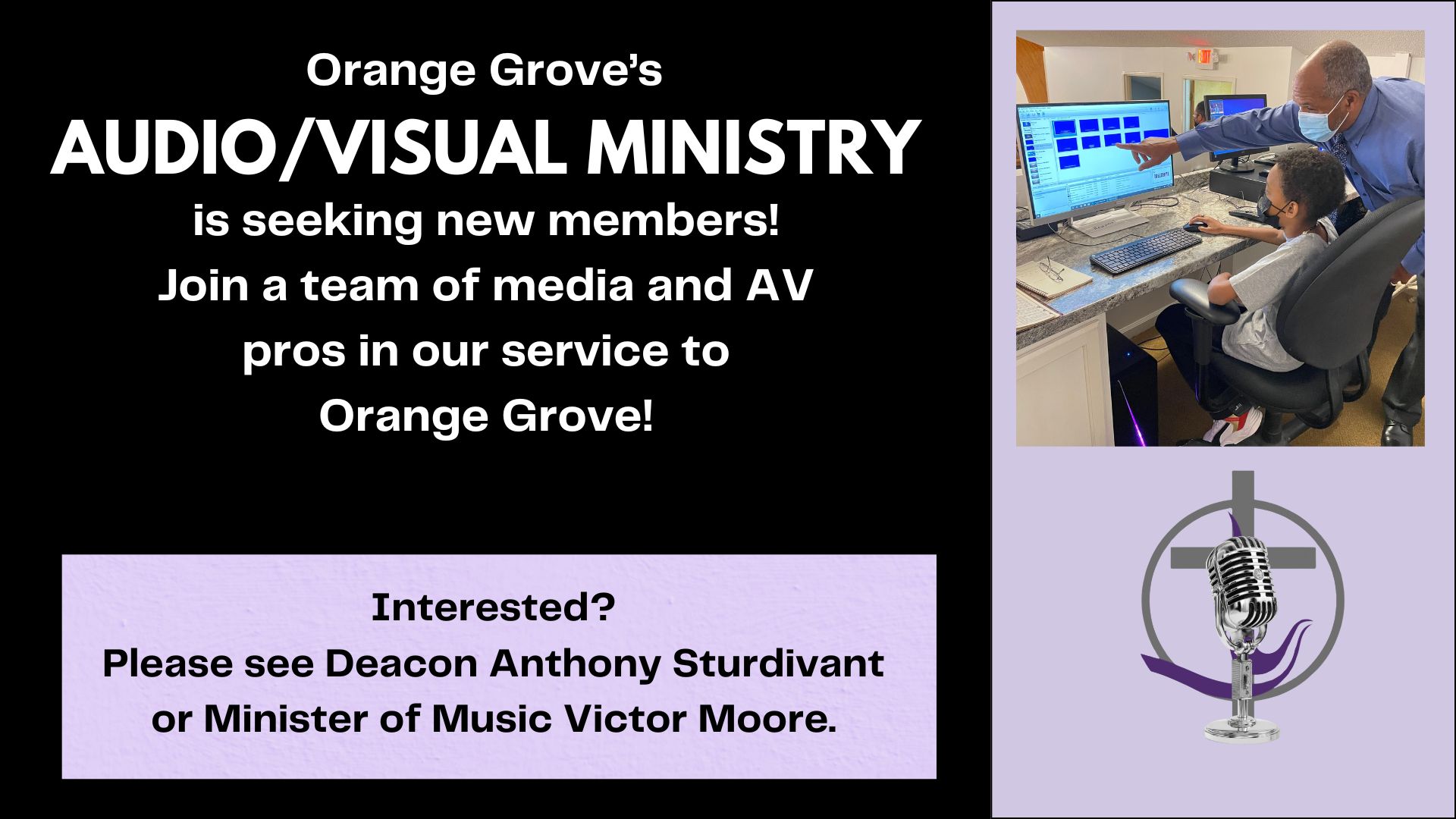 Orange Grove's
AUDIO/VISUAL MINISTRY
is seeking new members!
Join a team of media and AV pros in our service to Orange Grove!

Interested?
Please see Deacon Anthony Sturdivant or Minister of Music Victor Moore.